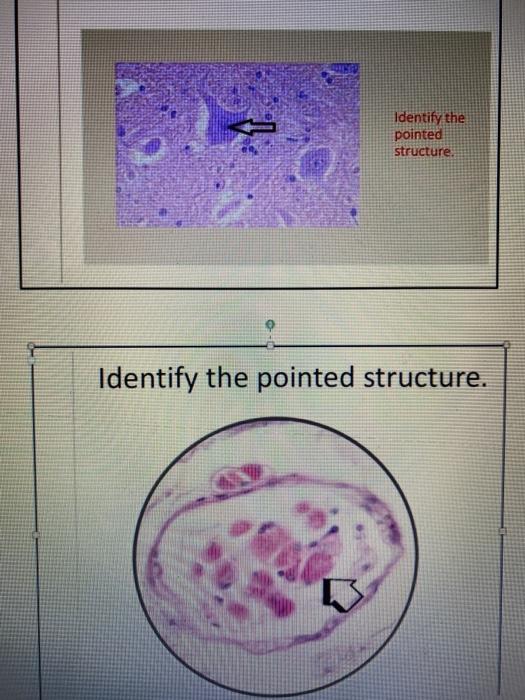 Identify the pointed structure.

Identify the pointed structure.